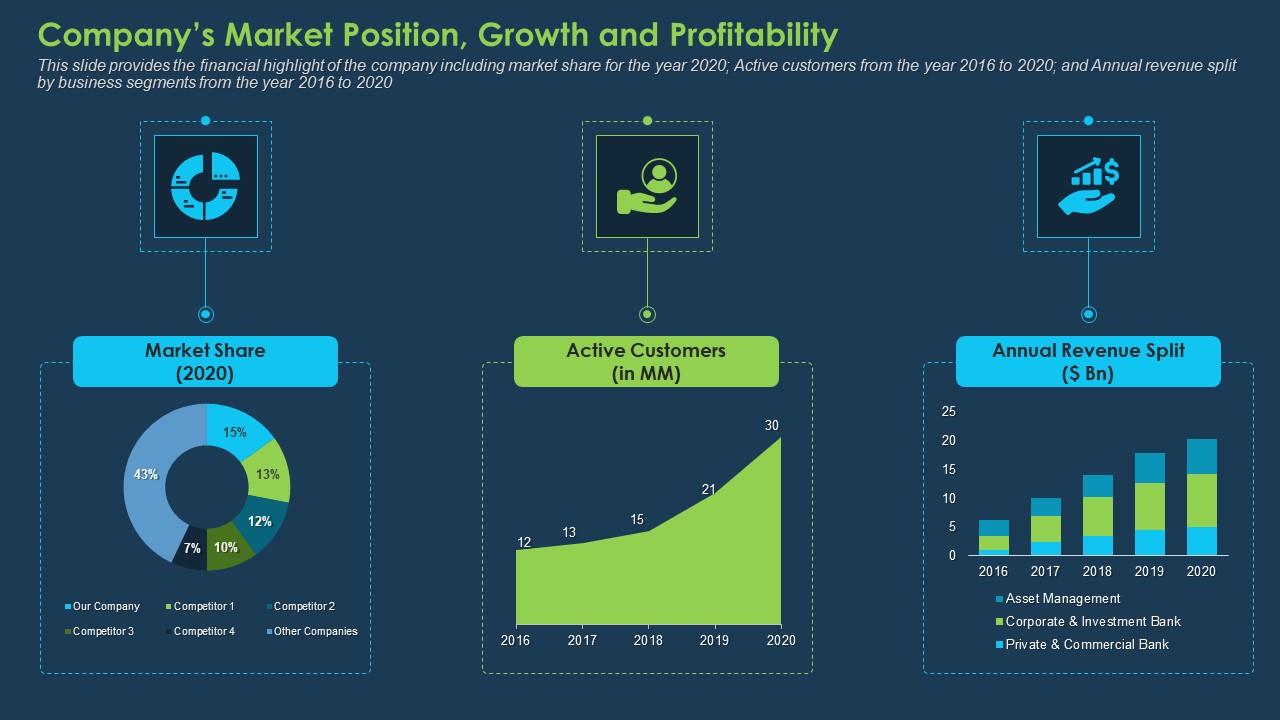 Company's Market Position, Growth and Profitability

This slide provides the financial highlight of the company including market share for the year 2020; Active customers from the year 2016 to 2020; and Annual revenue split by business segments from the year 2016 to 2020

Market Share (2020)

15%
13%
12%
10%
7%
43%

Our Company
Competitor 1
Competitor 2
Competitor 3
Competitor 4
Other Companies

Active Customers (in MM)

12
13
15
21
30

2016
2017
2018
2019
2020

Annual Revenue Split ($ Bn)

25
20
15
10
5
0

2016
2017
2018
2019
2020

Asset Management
Corporate & Investment Bank
Private & Commercial Bank